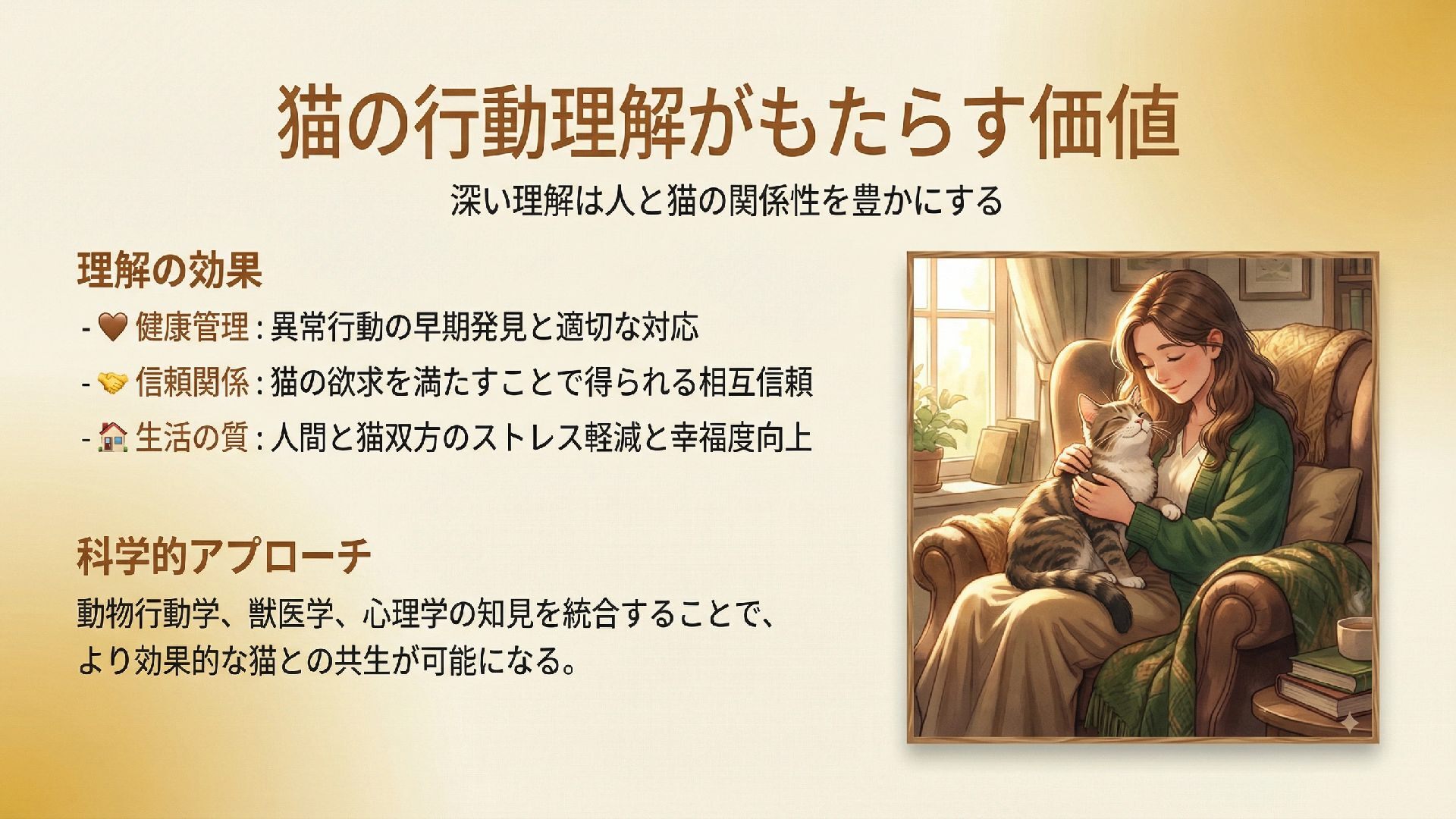 猫の行動理解がもたらす価値

深い理解は人と猫の関係性を豊かにする

理解の効果

- 🤎 健康管理 : 異常行動の早期発見と適切な対応

- 🤝 信頼関係 : 猫の欲求を満たすことで得られる相互信頼

- 🏠 生活の質 : 人間と猫双方のストレス軽減と幸福度向上

科学的アプローチ

動物行動学、獣医学、心理学の知見を統合することで、より効果的な猫との共生が可能になる。